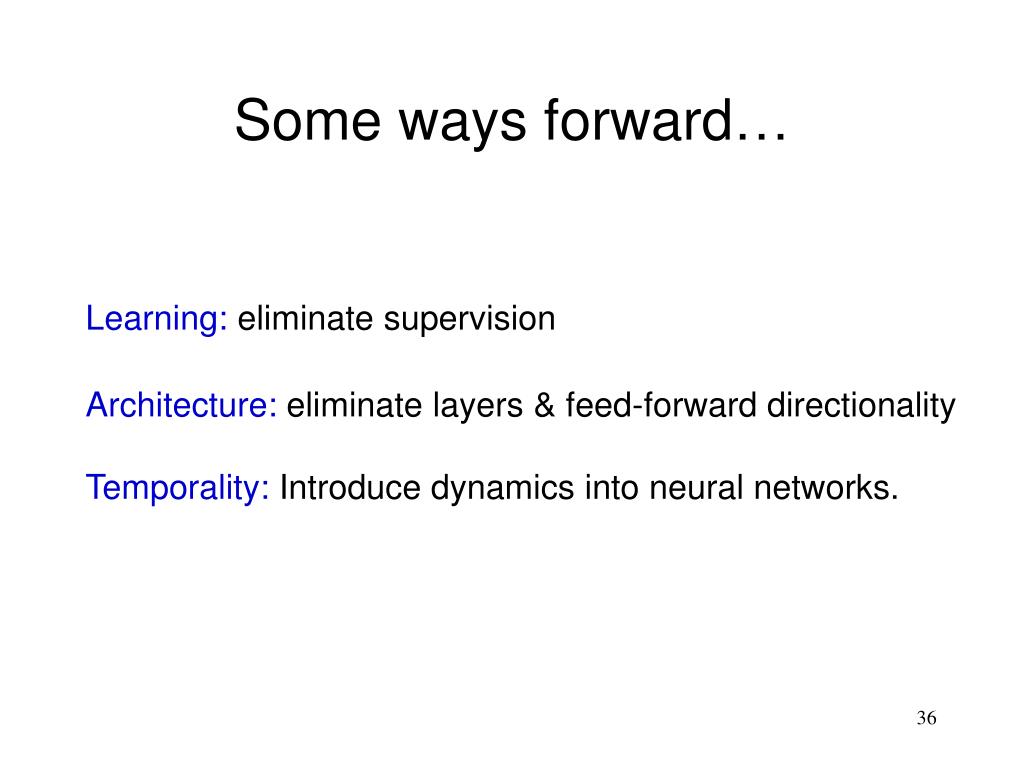 Some ways forward…

Learning: eliminate supervision

Architecture: eliminate layers & feed-forward directionality

Temporality: Introduce dynamics into neural networks.

36